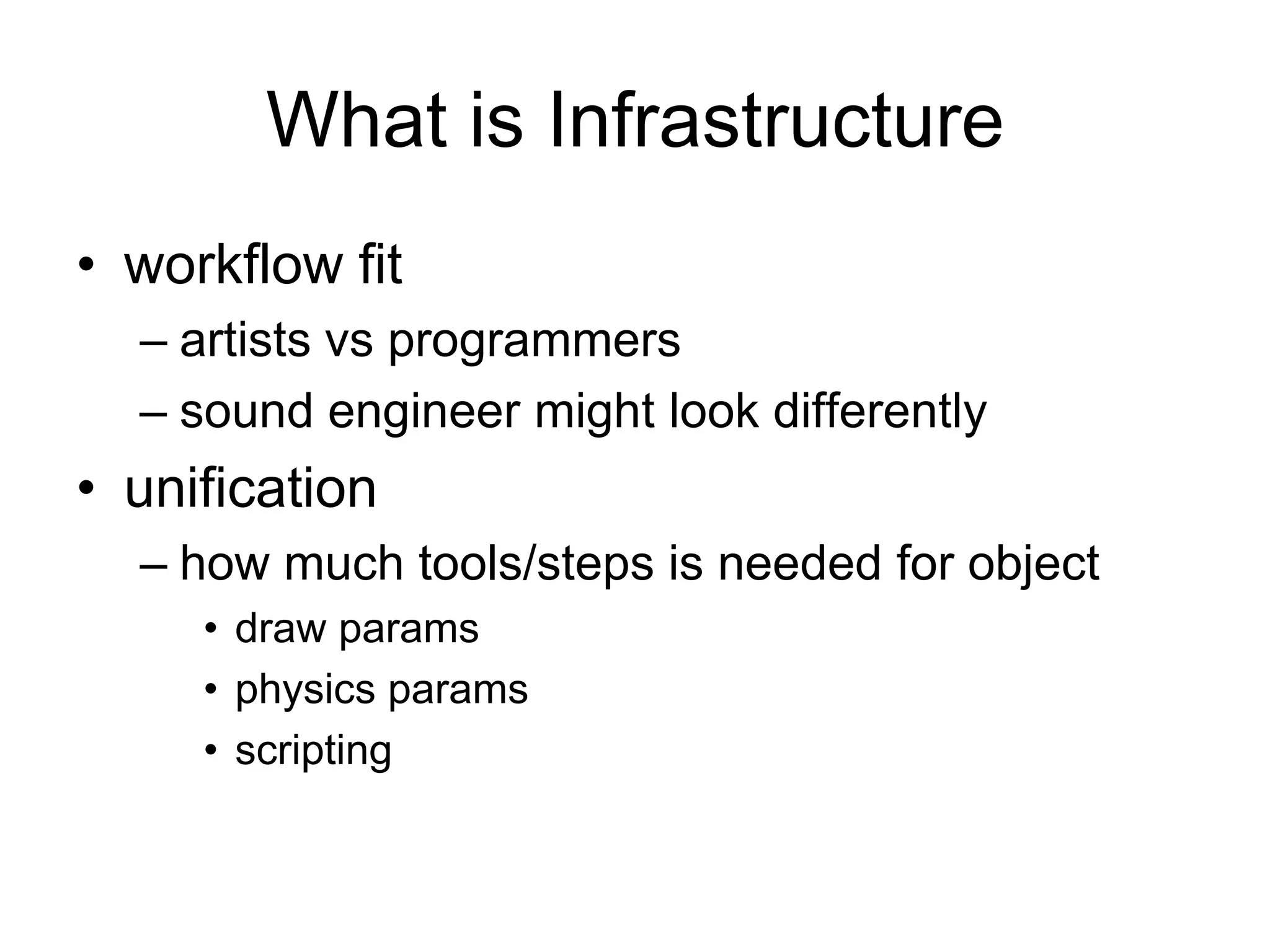 What is Infrastructure

• workflow fit
– artists vs programmers
– sound engineer might look differently
• unification
– how much tools/steps is needed for object
• draw params
• physics params
• scripting